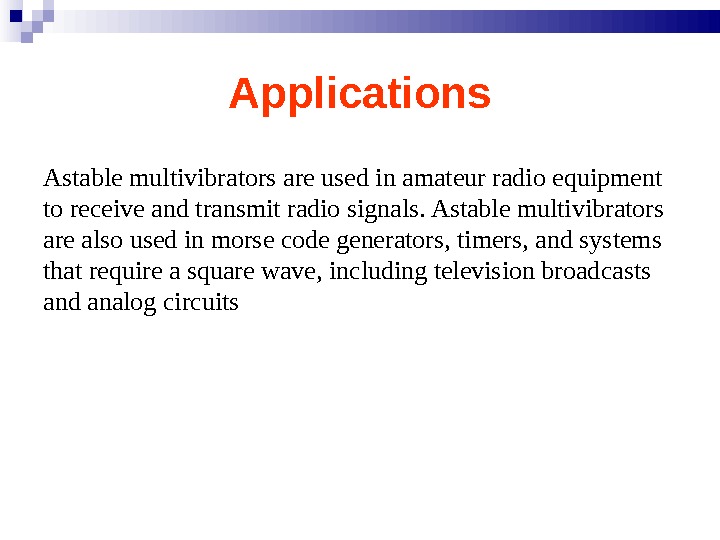 Applications

Astable multivibrators are used in amateur radio equipment to receive and transmit radio signals. Astable multivibrators are also used in morse code generators, timers, and systems that require a square wave, including television broadcasts and analog circuits